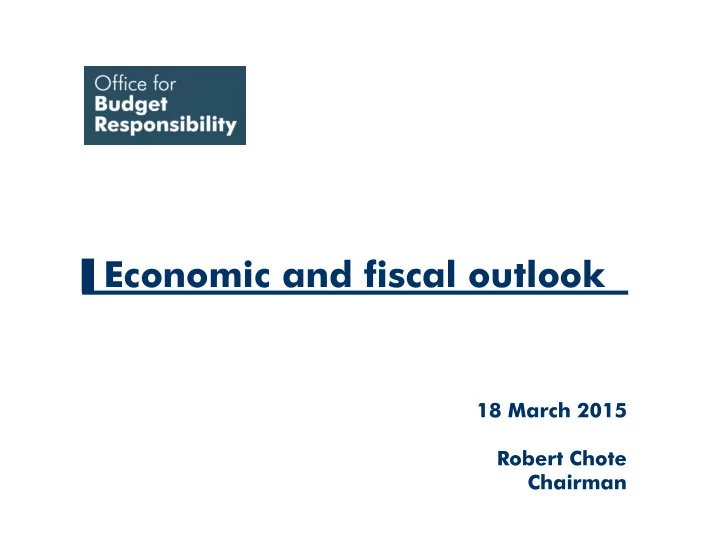 Office for
Budget
Responsibility

Economic and fiscal outlook

18 March 2015

Robert Chote
Chairman